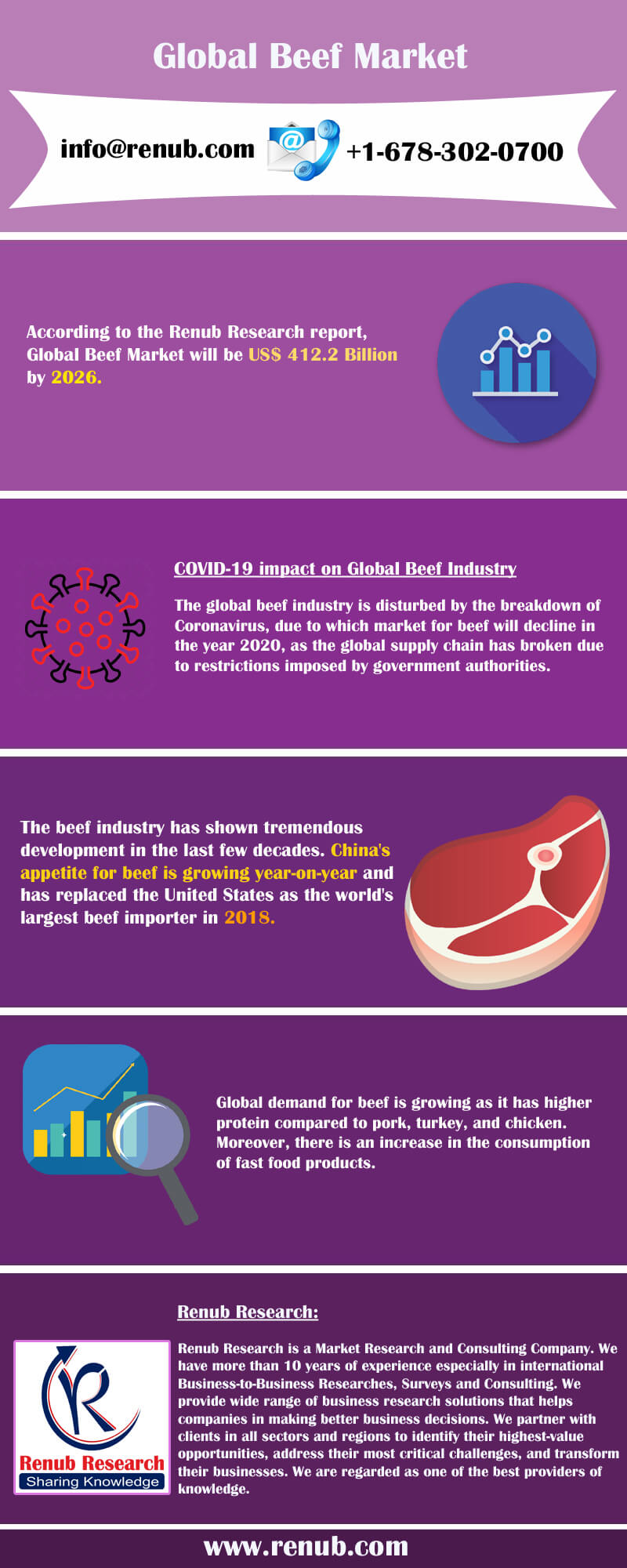 Global Beef Market

info@renub.com

+1-678-302-0700

According to the Renub Research report, Global Beef Market will be US$ 412.2 Billion by 2026.

COVID-19 impact on Global Beef Industry

The global beef industry is disturbed by the breakdown of Coronavirus, due to which market for beef will decline in the year 2020, as the global supply chain has broken due to restrictions imposed by government authorities.

The beef industry has shown tremendous development in the last few decades. China's appetite for beef is growing year-on-year and has replaced the United States as the world's largest beef importer in 2018.

Global demand for beef is growing as it has higher protein compared to pork, turkey, and chicken. Moreover, there is an increase in the consumption of fast food products.

Renub Research:

Renub Research
Sharing Knowledge

Renub Research is a Market Research and Consulting Company. We have more than 10 years of experience especially in international Business-to-Business Researches, Surveys and Consulting. We provide wide range of business research solutions that helps companies in making better business decisions. We partner with clients in all sectors and regions to identify their highest-value opportunities, address their most critical challenges, and transform their businesses. We are regarded as one of the best providers of knowledge.

www.renub.com